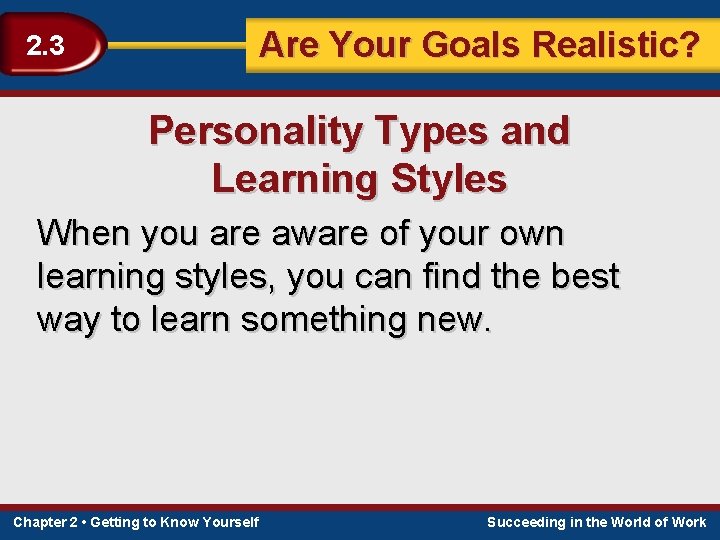 2.3

Are Your Goals Realistic?

Personality Types and Learning Styles

When you are aware of your own learning styles, you can find the best way to learn something new.

Chapter 2 • Getting to Know Yourself

Succeeding in the World of Work